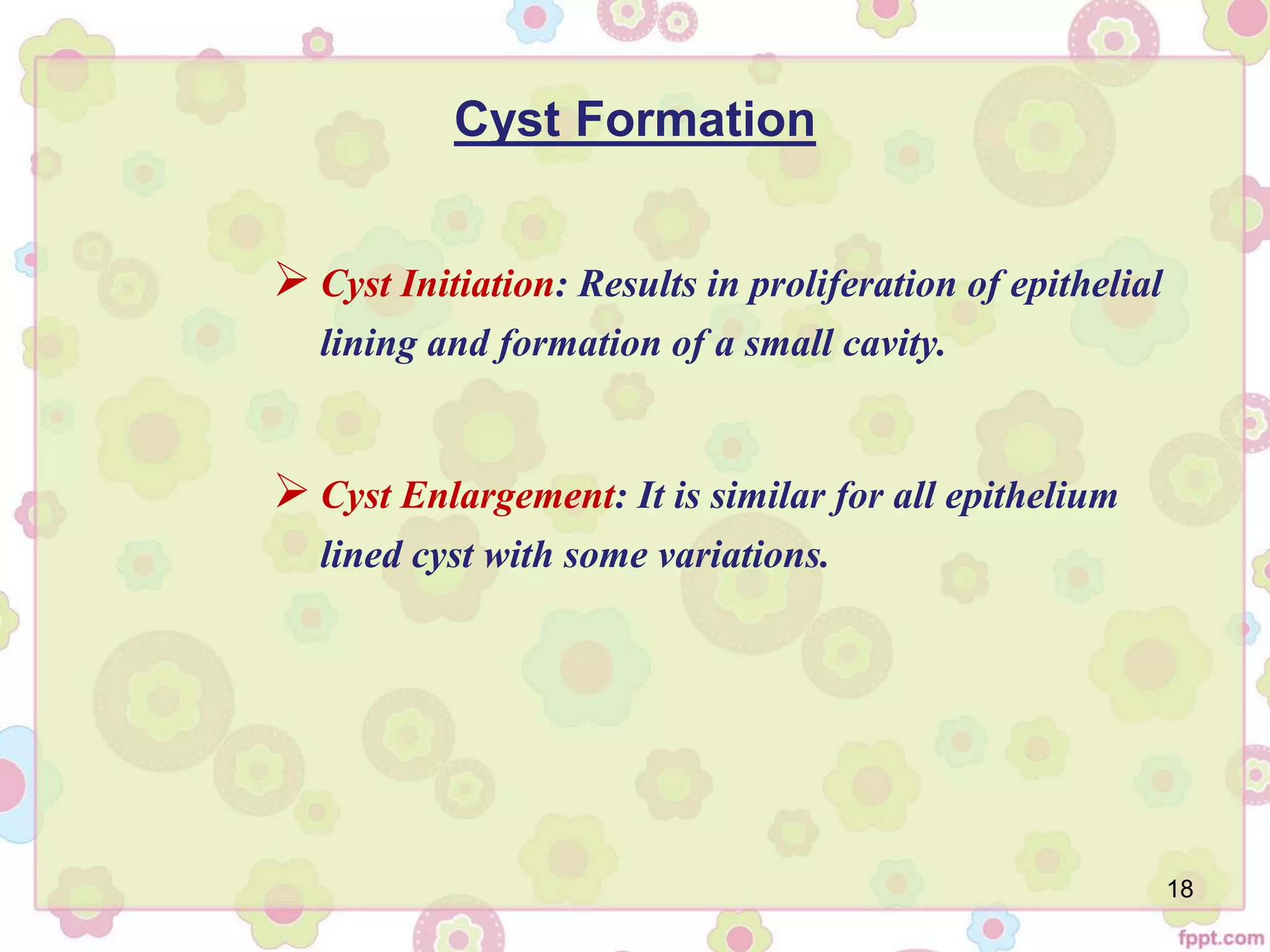 Cyst Formation

➢ Cyst Initiation: Results in proliferation of epithelial lining and formation of a small cavity.

➢ Cyst Enlargement: It is similar for all epithelium lined cyst with some variations.

18

fppt.com